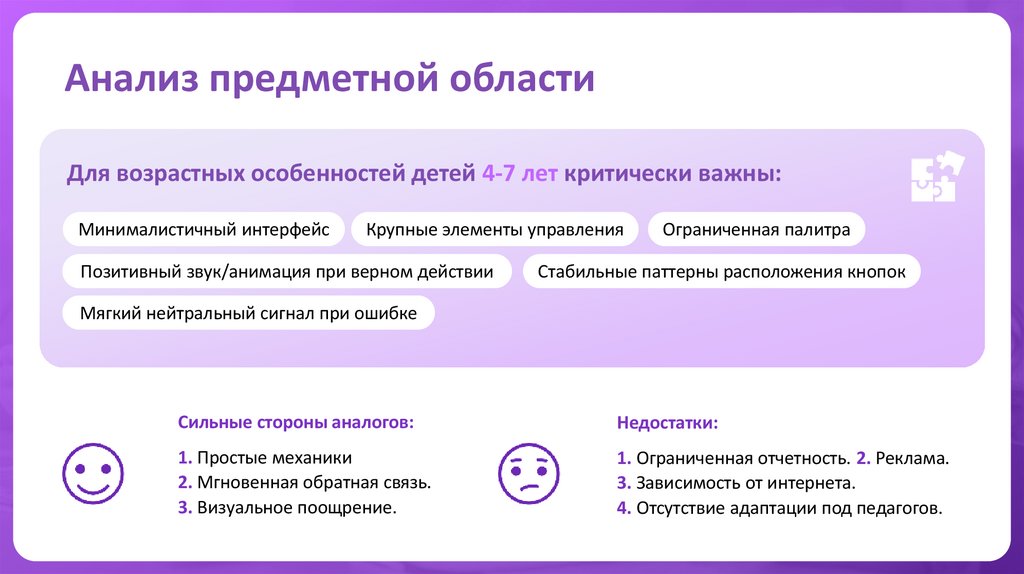 Анализ предметной области

Для возрастных особенностей детей 4-7 лет критически важны:

Минималистичный интерфейс

Крупные элементы управления

Ограниченная палитра

Позитивный звук/анимация при верном действии

Стабильные паттерны расположения кнопок

Мягкий нейтральный сигнал при ошибке

Сильные стороны аналогов:

1. Простые механики
2. Мгновенная обратная связь.
3. Визуальное поощрение.

Недостатки:

1. Ограниченная отчетность. 2. Реклама.
3. Зависимость от интернета.
4. Отсутствие адаптации под педагогов.